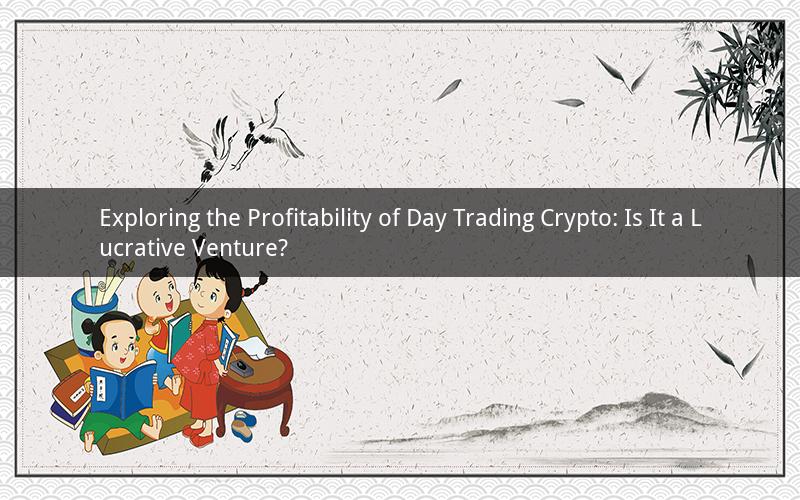 Exploring the Profitability of Day Trading Crypto: Is It a Lucrative Venture?